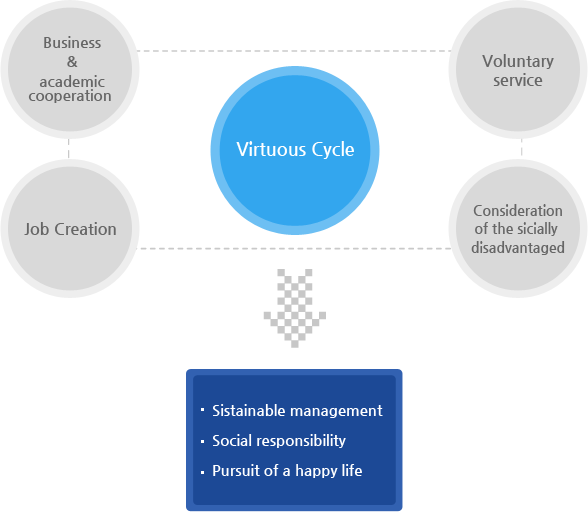 Business & academic cooperation

Voluntary service

Virtuous Cycle

Job Creation

Consideration of the sicially disadvantaged

· Sistainable management
· Social responsibility
· Pursuit of a happy life